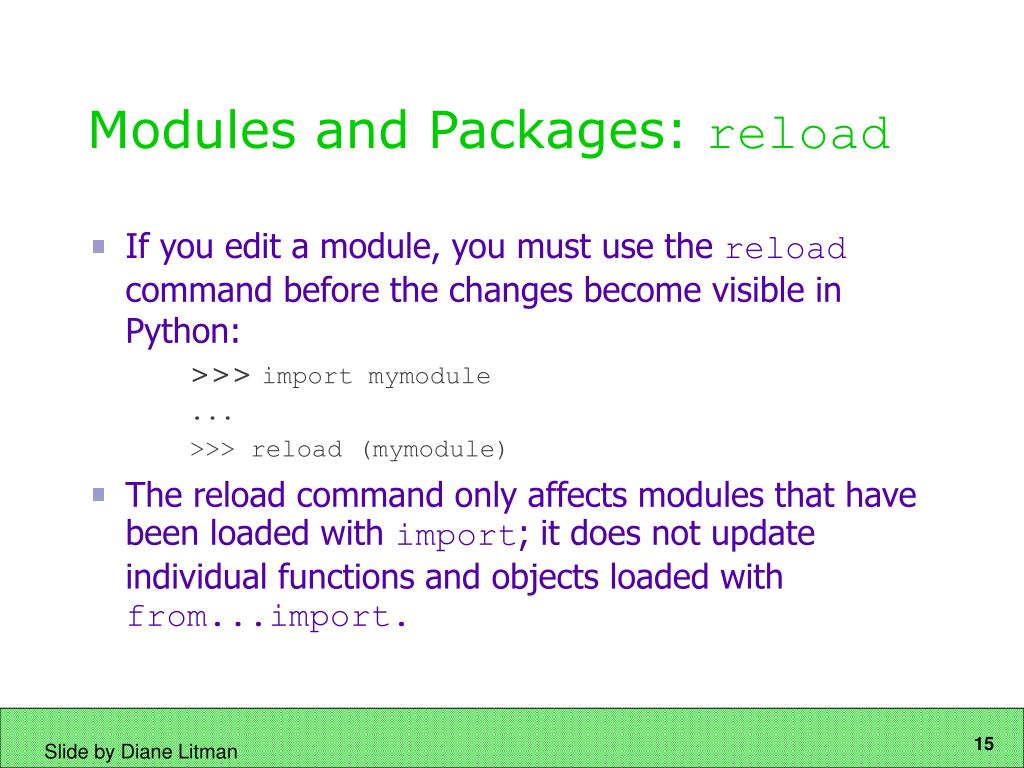 Modules and Packages: reload

If you edit a module, you must use the reload command before the changes become visible in Python:

>>> import mymodule
...
>>> reload (mymodule)

The reload command only affects modules that have been loaded with import; it does not update individual functions and objects loaded with from...import.

Slide by Diane Litman

15